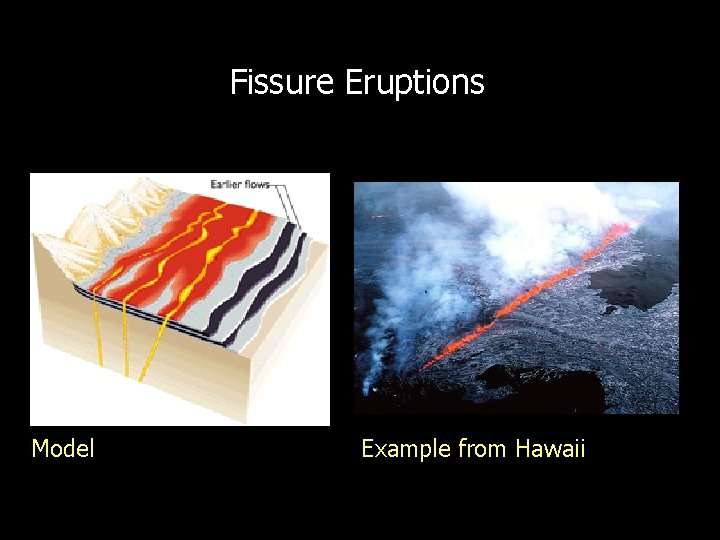 Fissure Eruptions

Earlier flows

Model

Example from Hawaii